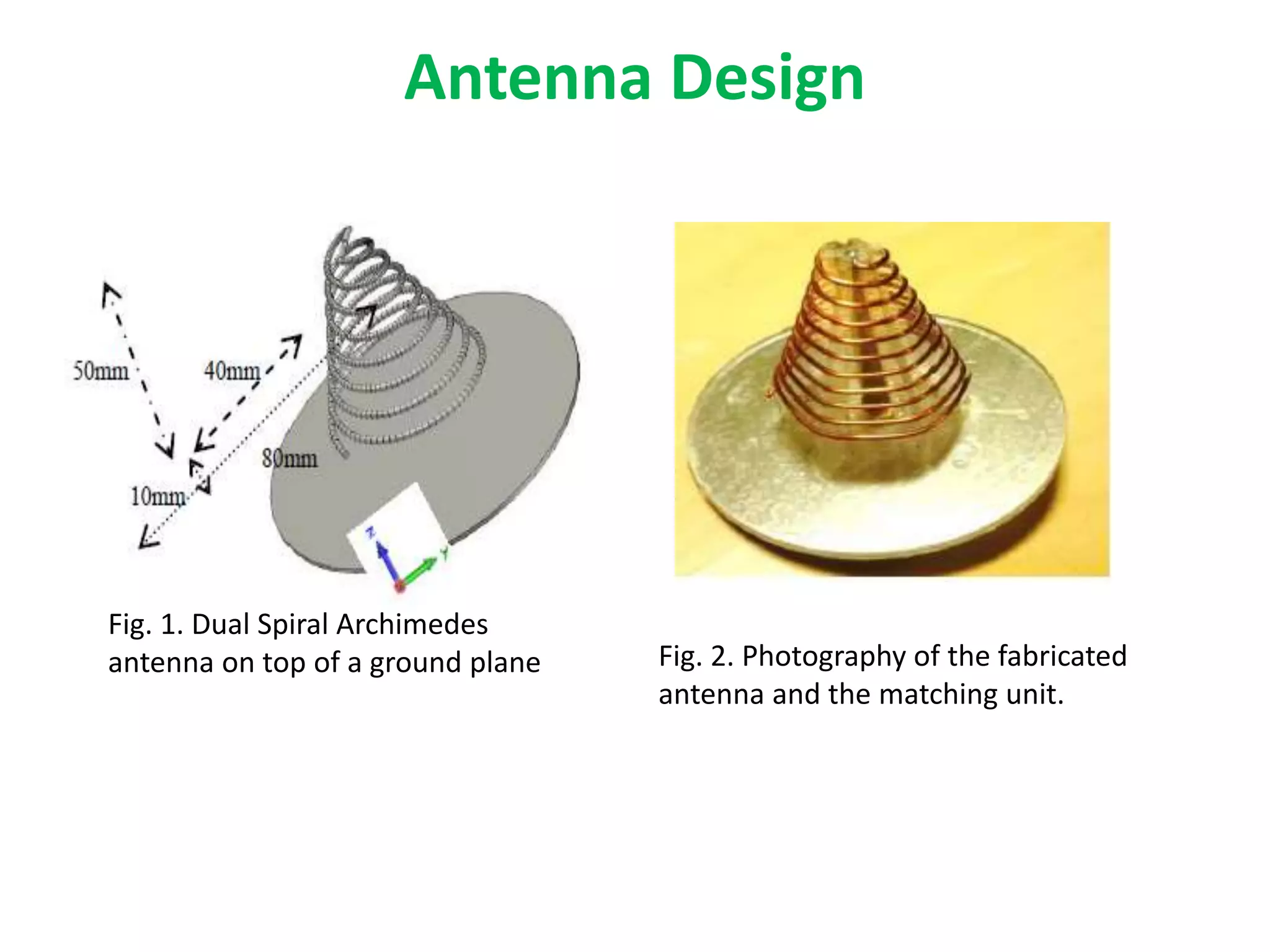 Antenna Design

50mm
40mm
80mm
10mm
Z
Y

Fig. 1. Dual Spiral Archimedes antenna on top of a ground plane

Fig. 2. Photography of the fabricated antenna and the matching unit.